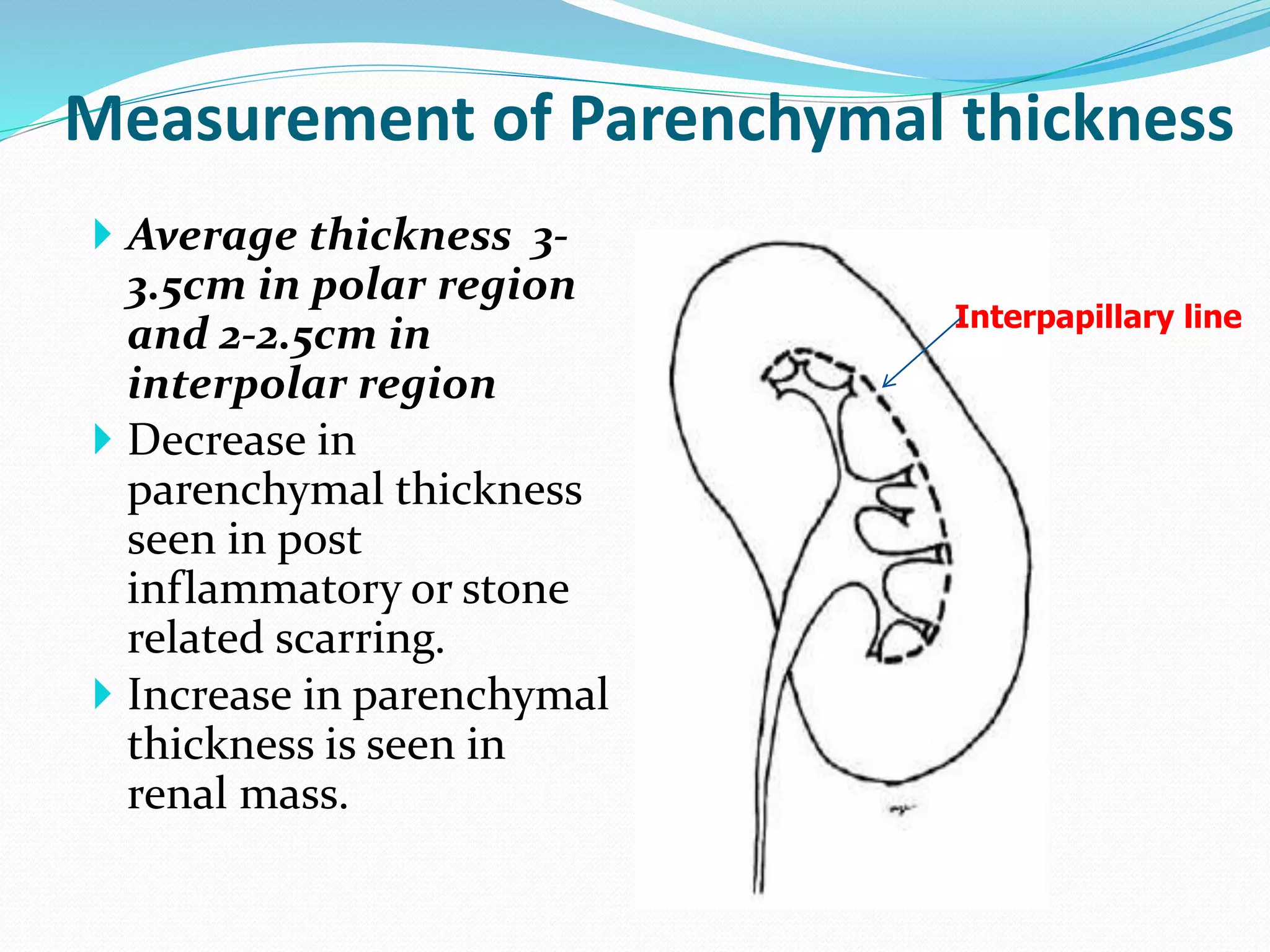 Measurement of Parenchymal thickness

Average thickness 3-3.5cm in polar region and 2-2.5cm in interpolar region

Decrease in parenchymal thickness seen in post inflammatory or stone related scarring.

Increase in parenchymal thickness is seen in renal mass.

Interpapillary line